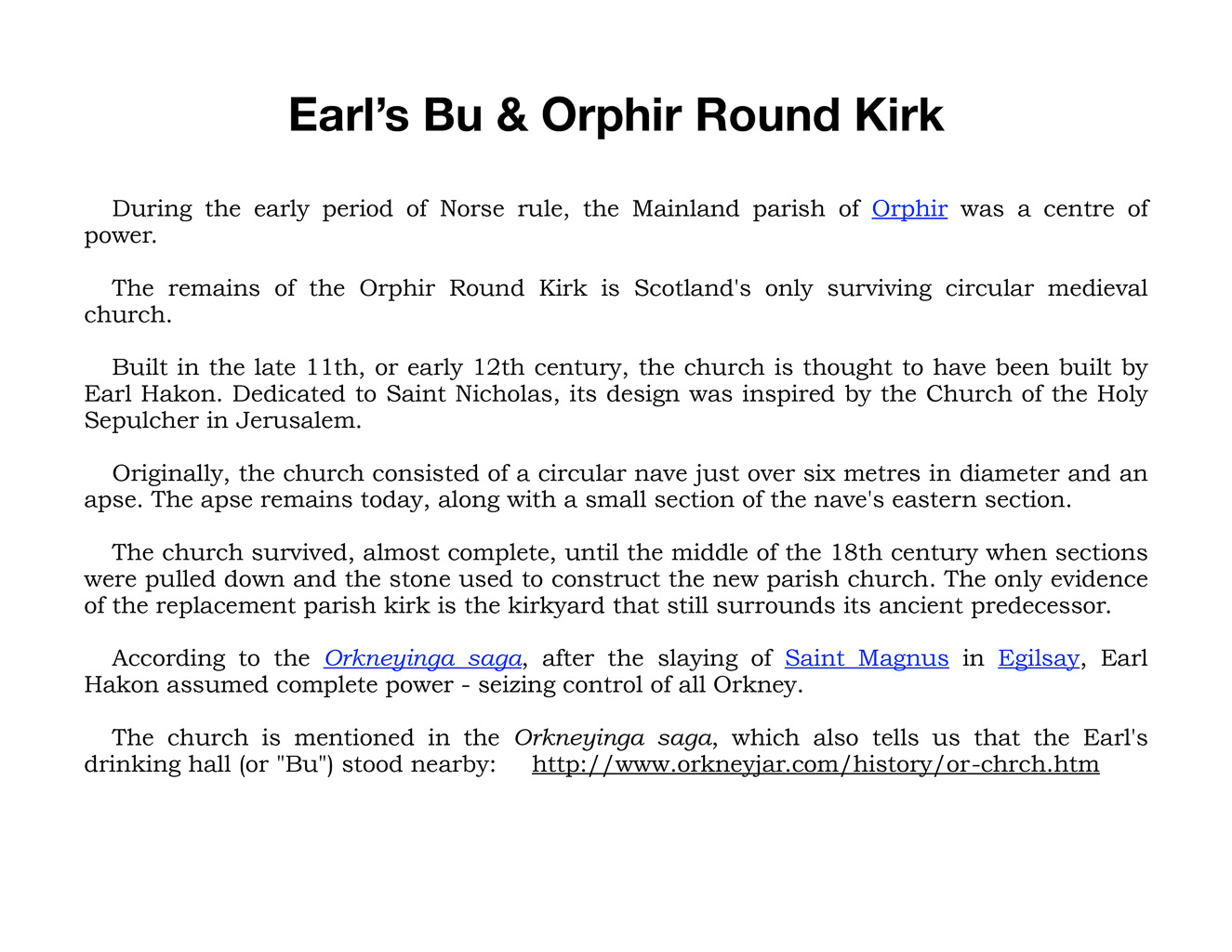 Earl’s Bu & Orphir Round Kirk

During the early period of Norse rule, the Mainland parish of Orphir was a centre of power.

The remains of the Orphir Round Kirk is Scotland's only surviving circular medieval church.

Built in the late 11th, or early 12th century, the church is thought to have been built by Earl Hakon. Dedicated to Saint Nicholas, its design was inspired by the Church of the Holy Sepulcher in Jerusalem.

Originally, the church consisted of a circular nave just over six metres in diameter and an apse. The apse remains today, along with a small section of the nave's eastern section.

The church survived, almost complete, until the middle of the 18th century when sections were pulled down and the stone used to construct the new parish church. The only evidence of the replacement parish kirk is the kirkyard that still surrounds its ancient predecessor.

According to the Orkneyinga saga, after the slaying of Saint Magnus in Egilsay, Earl Hakon assumed complete power - seizing control of all Orkney.

The church is mentioned in the Orkneyinga saga, which also tells us that the Earl's drinking hall (or "Bu") stood nearby: http://www.orkneyjar.com/history/or-chrch.htm